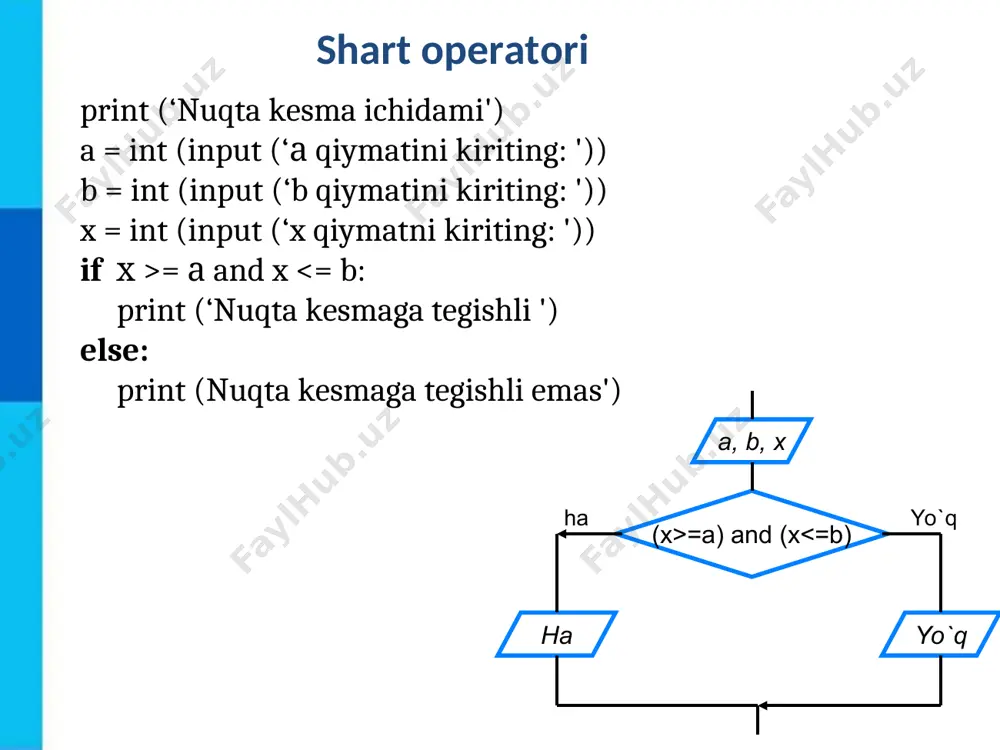 Shart operatori

print (‘Nuqta kesma ichidami')
a = int (input (‘a qiymatini kiriting: '))
b = int (input (‘b qiymatini kiriting: '))
x = int (input (‘x qiymatni kiriting: '))
if x >= a and x <= b:
print (‘Nuqta kesmaga tegishli ')
else:
print (Nuqta kesmaga tegishli emas')

a, b, x

ha

(x>=a) and (x<=b)

Yo`q

Ha

Yo`q

FaylHub.uz